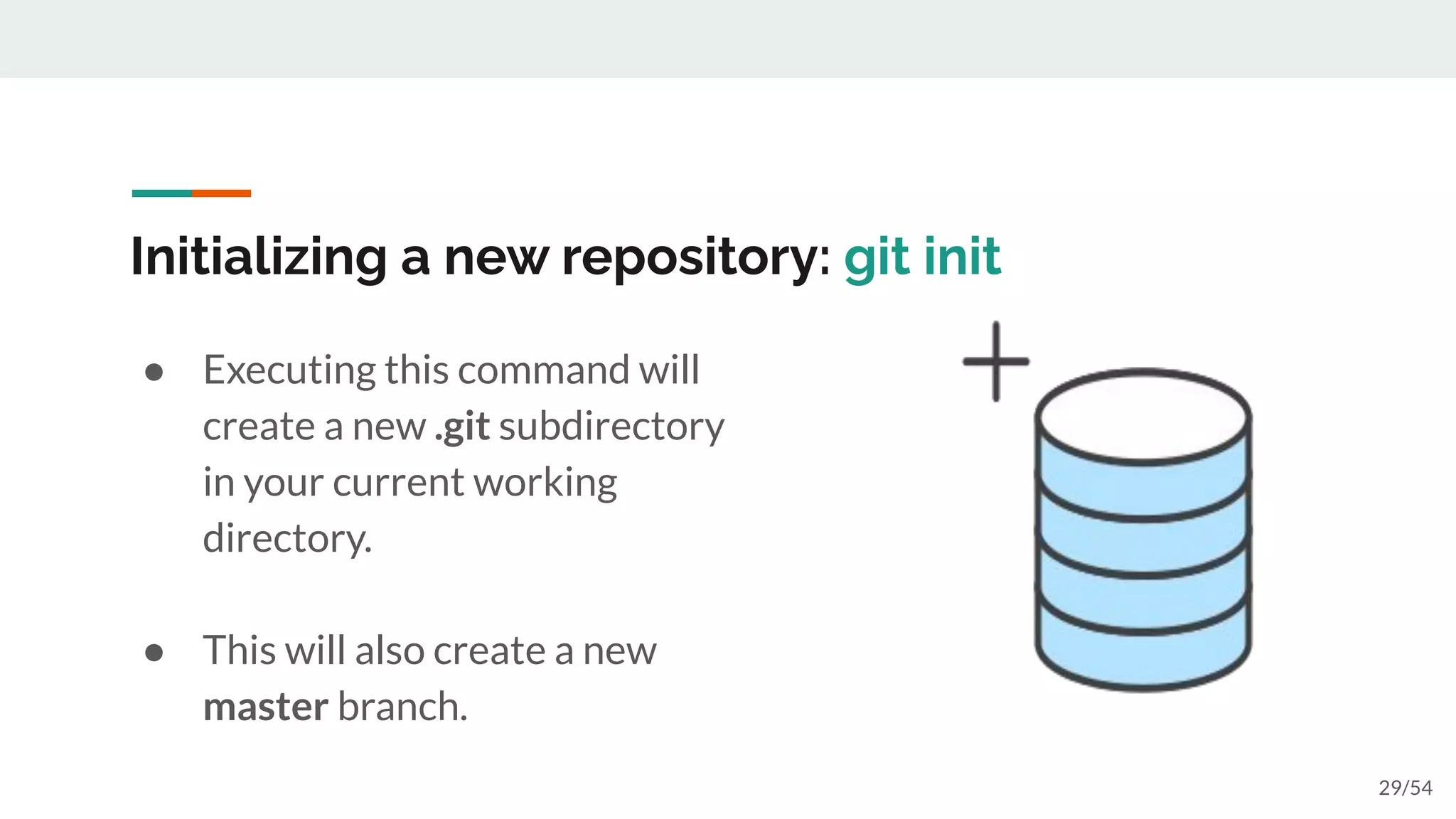 Initializing a new repository: git init

● Executing this command will create a new .git subdirectory in your current working directory.

● This will also create a new master branch.

29/54